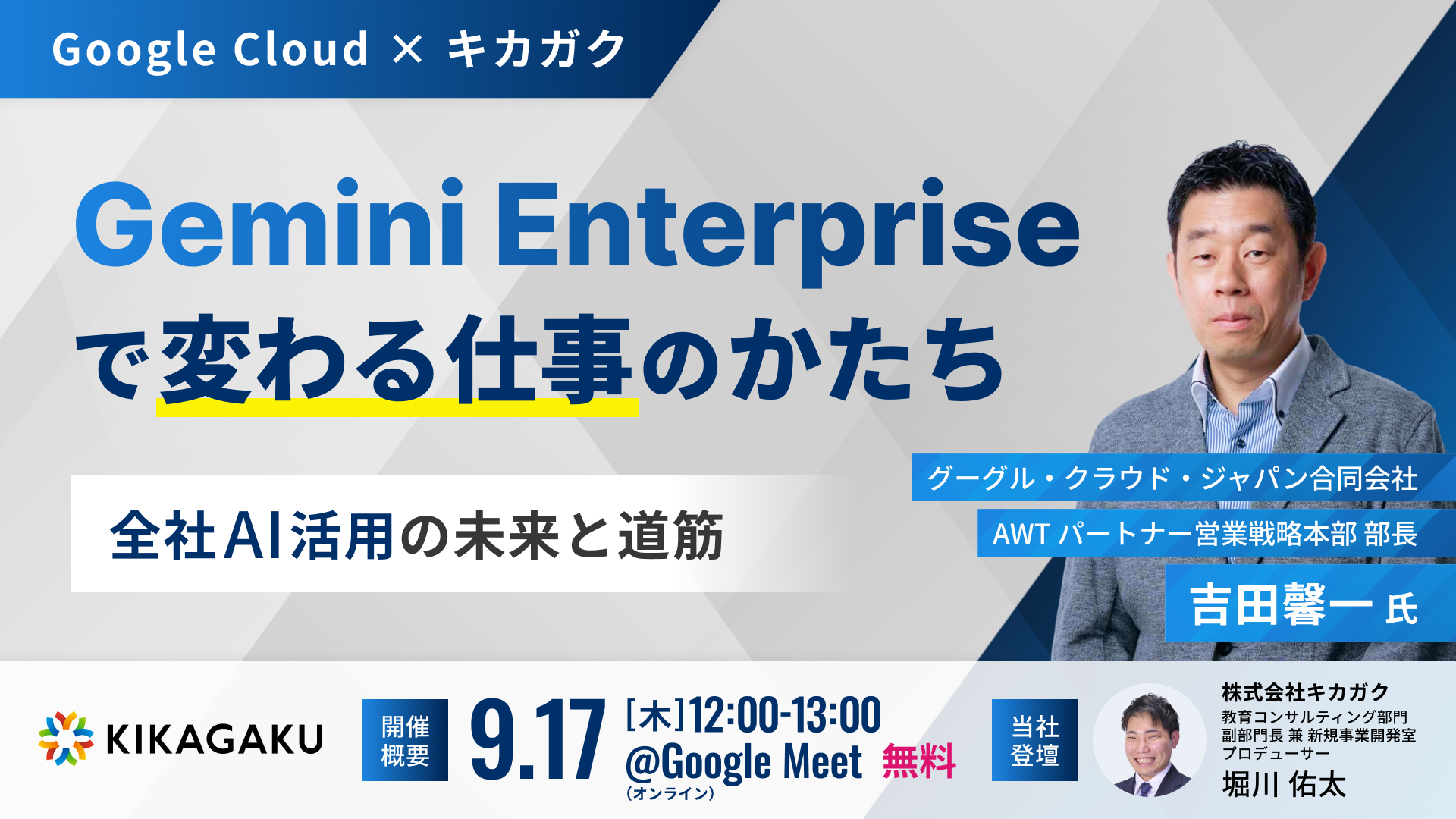 Google Cloud × キカガク

Gemini Enterprise
で変わる仕事のかたち

全社AI活用の未来と道筋

グーグル・クラウド・ジャパン合同会社
AWT パートナー営業戦略本部 部長
吉田馨一 氏

KIKAGAKU

開催概要

9.17 [木]12:00-13:00
@Google Meet 無料
(オンライン)

当社登壇

株式会社キカガク
教育コンサルティング部門
副部門長 兼 新規事業開発室
プロデューサー
堀川 佑太